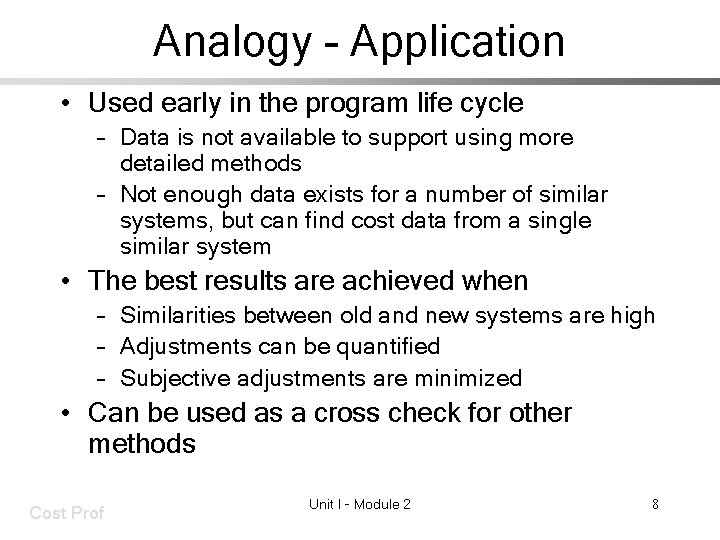 Analogy - Application

• Used early in the program life cycle
– Data is not available to support using more detailed methods
– Not enough data exists for a number of similar systems, but can find cost data from a single similar system

• The best results are achieved when
– Similarities between old and new systems are high
– Adjustments can be quantified
– Subjective adjustments are minimized

• Can be used as a cross check for other methods

Cost Prof

Unit I - Module 2

8